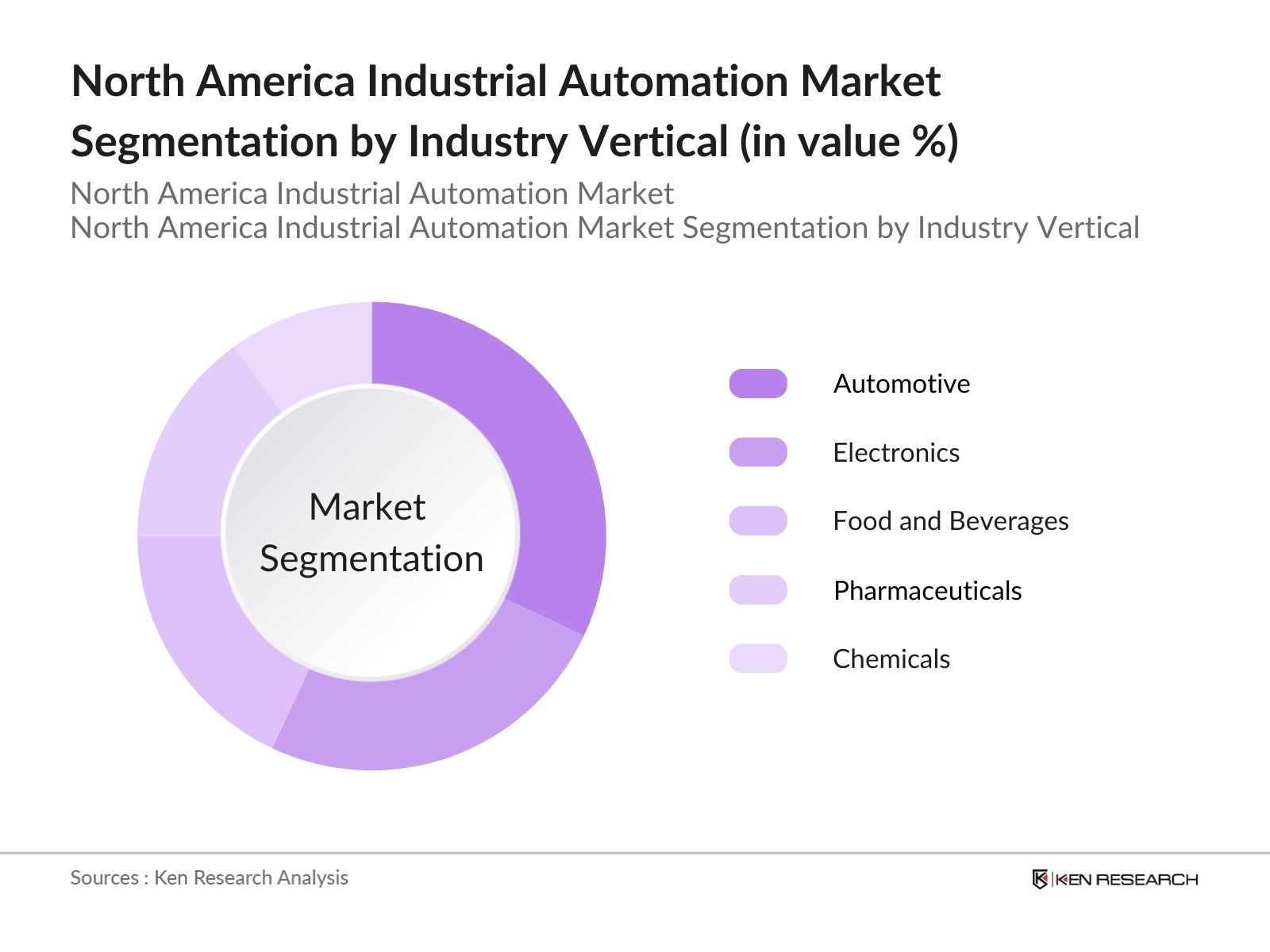 North America Industrial Automation Market Segmentation by Industry Vertical (in value %)

North America Industrial Automation Market
North America Industrial Automation Market Segmentation by Industry Vertical

Market Segmentation

Automotive
Electronics
Food and Beverages
Pharmaceuticals
Chemicals

Sources : Ken Research Analysis

KEN RESEARCH